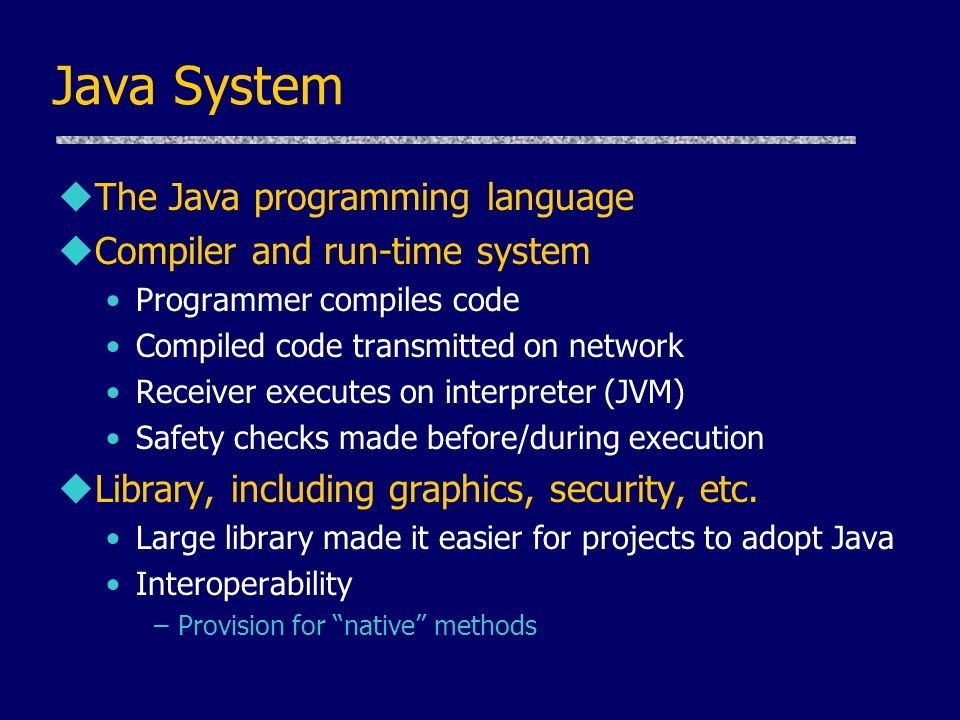 Java System

◆The Java programming language
◆Compiler and run-time system
• Programmer compiles code
• Compiled code transmitted on network
• Receiver executes on interpreter (JVM)
• Safety checks made before/during execution
◆Library, including graphics, security, etc.
• Large library made it easier for projects to adopt Java
• Interoperability
– Provision for “native” methods